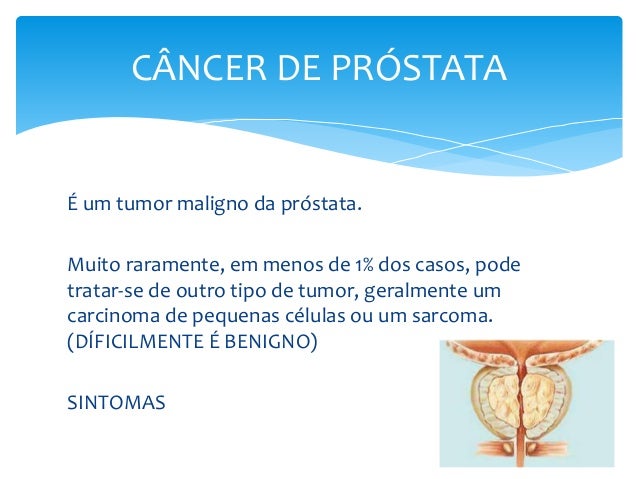 CÂNCER DE PRÓSTATA

É um tumor maligno da próstata.

Muito raramente, em menos de 1% dos casos, pode tratar-se de outro tipo de tumor, geralmente um carcinoma de pequenas células ou um sarcoma. (DÍFICILMENTE É BENIGNO)

SINTOMAS